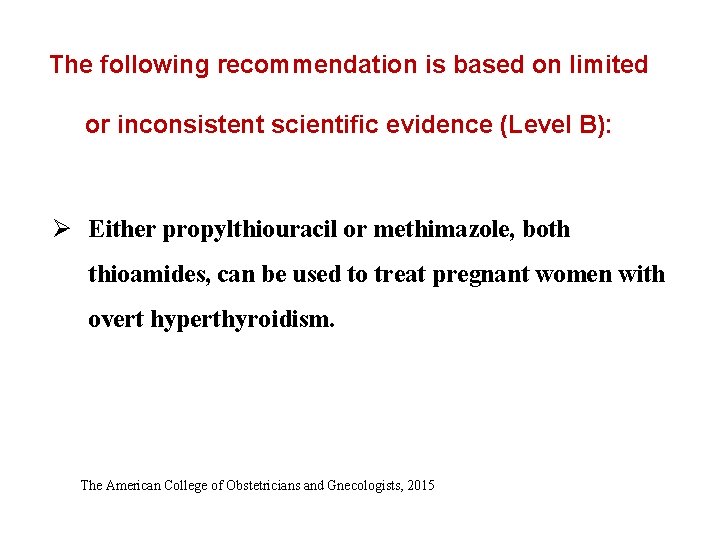 The following recommendation is based on limited or inconsistent scientific evidence (Level B):

➢ Either propylthiouracil or methimazole, both thioamides, can be used to treat pregnant women with overt hyperthyroidism.

The American College of Obstetricians and Gnecologists, 2015